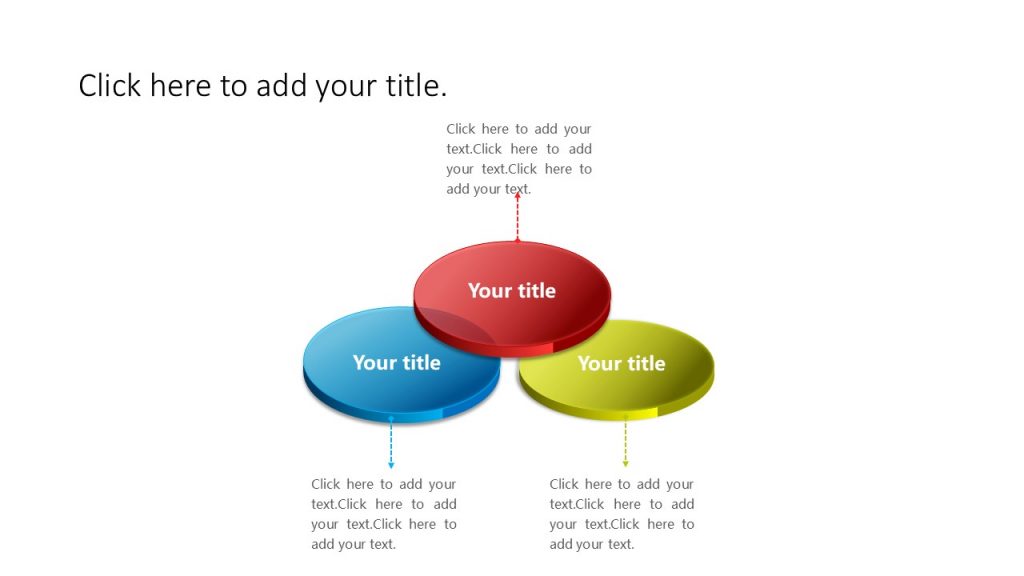 Click here to add your title.

Click here to add your text.Click here to add your text.Click here to add your text.

Your title

Your title

Your title

Click here to add your text.Click here to add your text.Click here to add your text.

Click here to add your text.Click here to add your text.Click here to add your text.